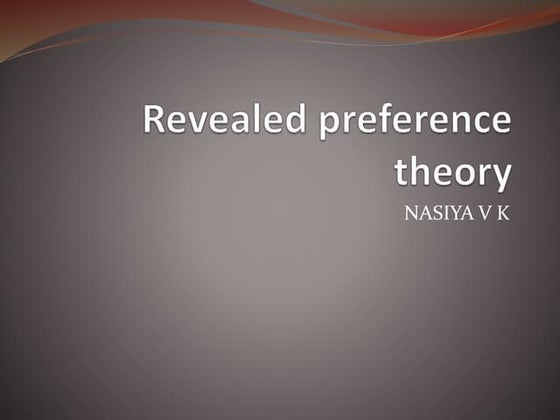 Revealed preference theory

NASIYA V K